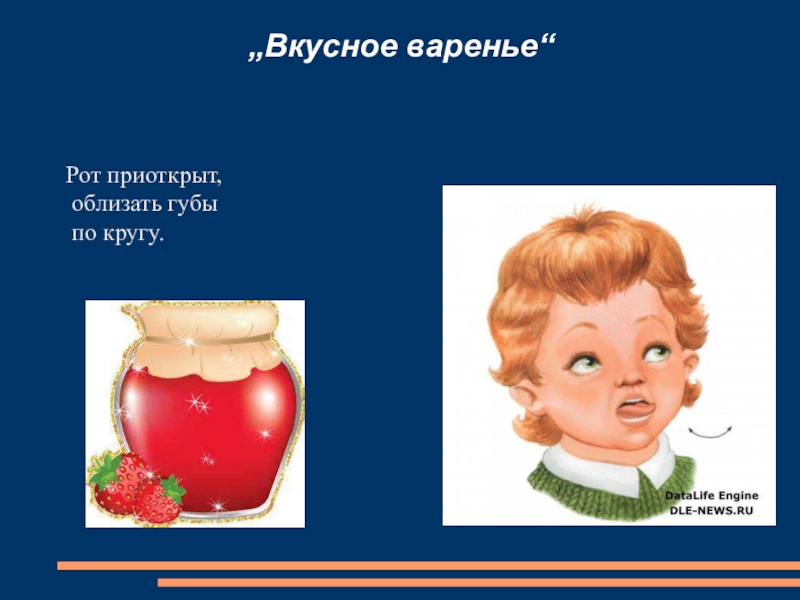 „Вкусное варенье“

Рот приоткрыт, облизать губы по кругу.

DataLife Engine
DLE-NEWS.RU